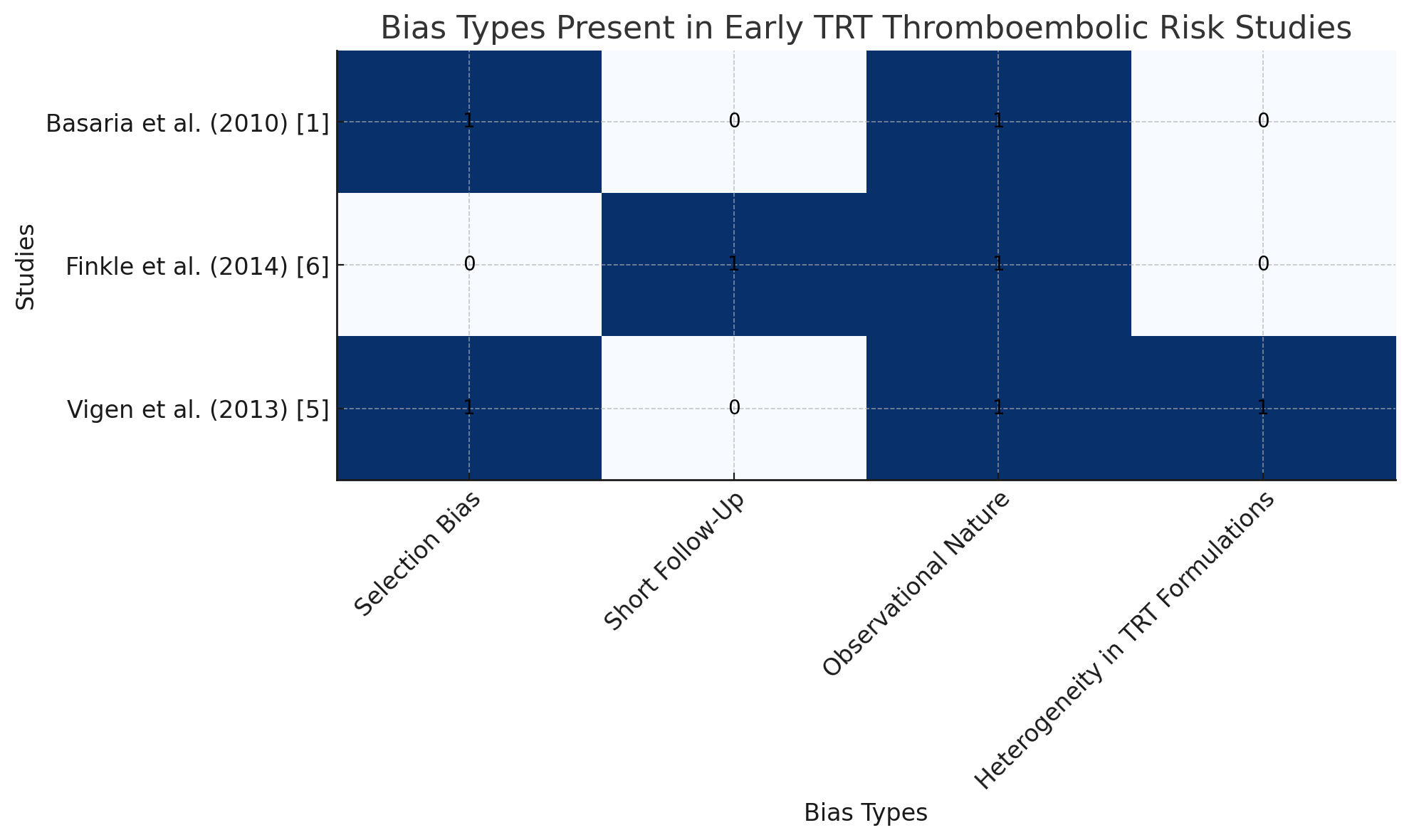 Bias Types Present in Early TRT Thromboembolic Risk Studies

Studies

| | Selection Bias | Short Follow-Up | Observational Nature | Heterogeneity in TRT Formulations |
|---|---|---|---|---|
| Basaria et al. (2010) [1] | 1 | 0 | 1 | 0 |
| Finkle et al. (2014) [6] | 0 | 1 | 1 | 0 |
| Vigen et al. (2013) [5] | 1 | 0 | 1 | 1 |

Bias Types